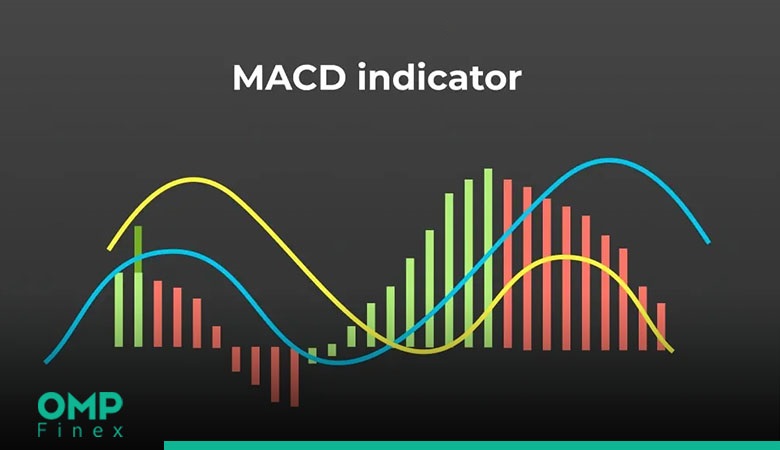 MACD indicator

OMP
Finex